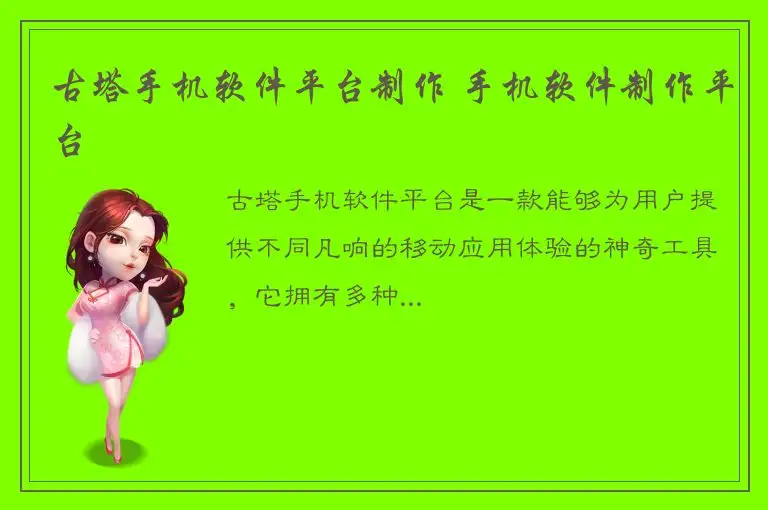 古塔手机软件平台制作 手机软件制作平台

古塔手机软件平台是一款能够为用户提供不同凡响的移动应用体验的神奇工具，它拥有多种...